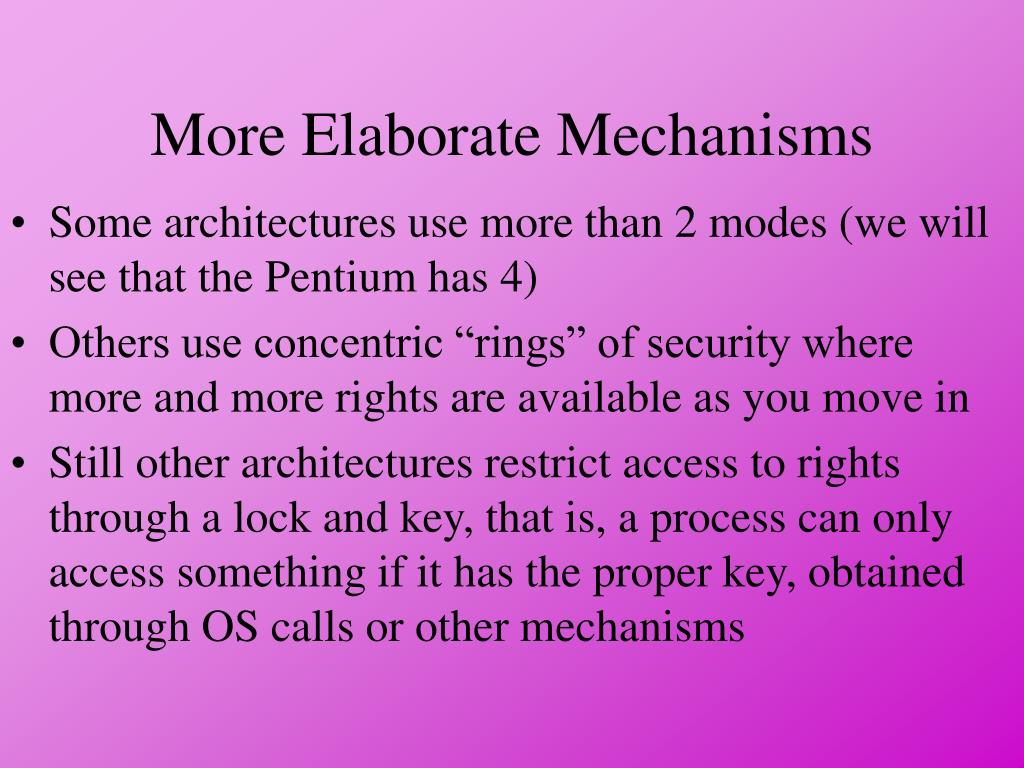 More Elaborate Mechanisms

• Some architectures use more than 2 modes (we will see that the Pentium has 4)
• Others use concentric “rings” of security where more and more rights are available as you move in
• Still other architectures restrict access to rights through a lock and key, that is, a process can only access something if it has the proper key, obtained through OS calls or other mechanisms